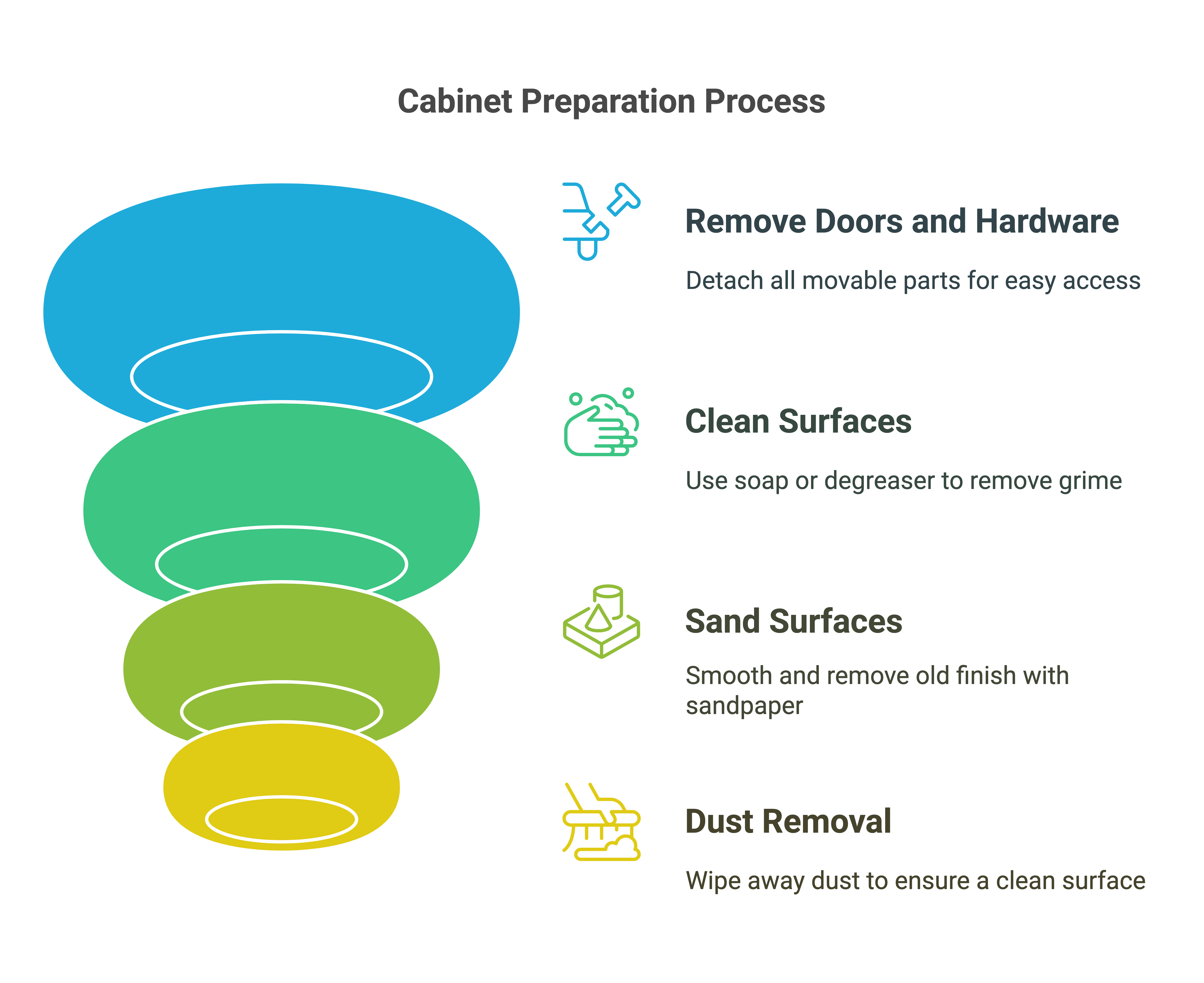 Cabinet Preparation Process

Remove Doors and Hardware

Detach all movable parts for easy access

Clean Surfaces

Use soap or degreaser to remove grime

Sand Surfaces

Smooth and remove old finish with sandpaper

Dust Removal

Wipe away dust to ensure a clean surface